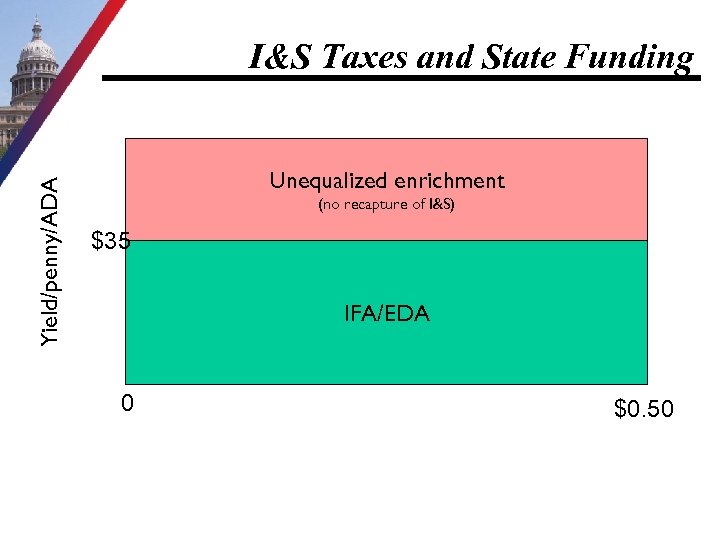 I&S Taxes and State Funding

Yield/penny/ADA

Unequalized enrichment
(no recapture of I&S)

\$35

IFA/EDA

0

\$0.50